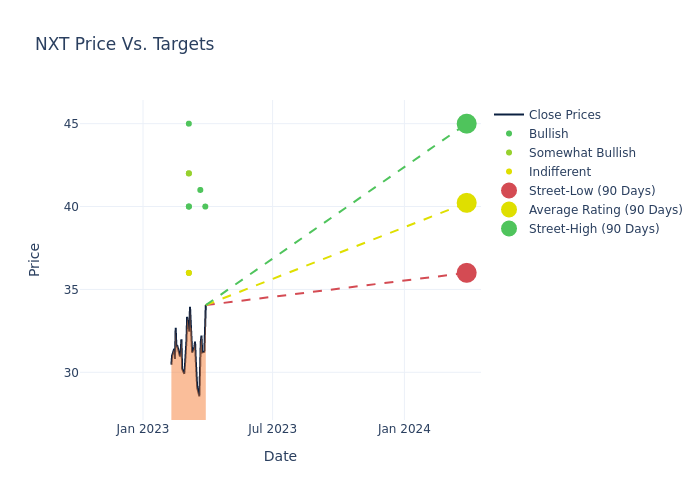 NXT Price Vs. Targets

Price

45

40

35

30

Jan 2023

Jul 2023

Jan 2024

Date

Close Prices
Bullish
Somewhat Bullish
Indifferent
Street-Low (90 Days)
Average Rating (90 Days)
Street-High (90 Days)